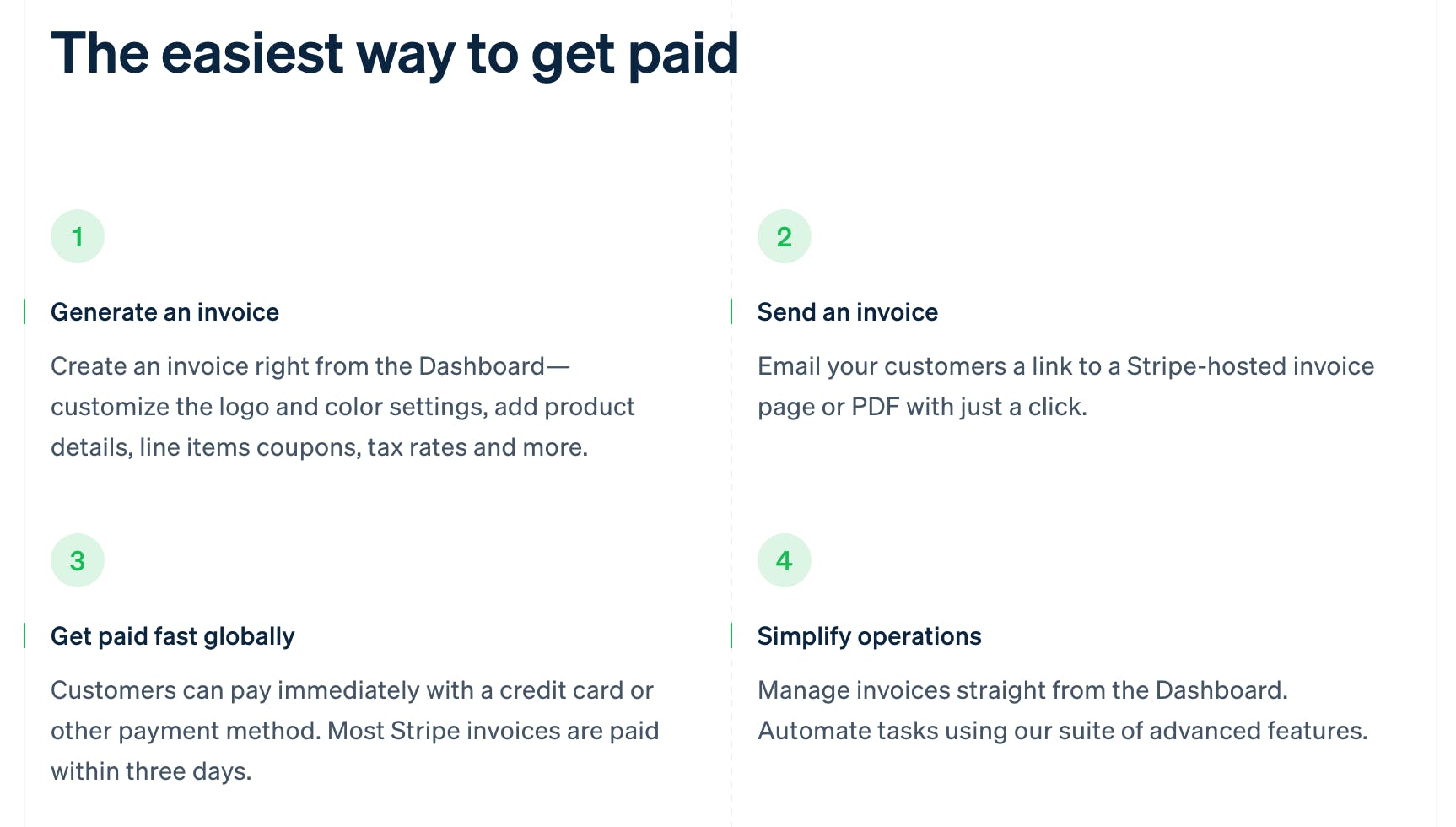 The easiest way to get paid

1

Generate an invoice

Create an invoice right from the Dashboard—customize the logo and color settings, add product details, line items coupons, tax rates and more.

2

Send an invoice

Email your customers a link to a Stripe-hosted invoice page or PDF with just a click.

3

Get paid fast globally

Customers can pay immediately with a credit card or other payment method. Most Stripe invoices are paid within three days.

4

Simplify operations

Manage invoices straight from the Dashboard. Automate tasks using our suite of advanced features.